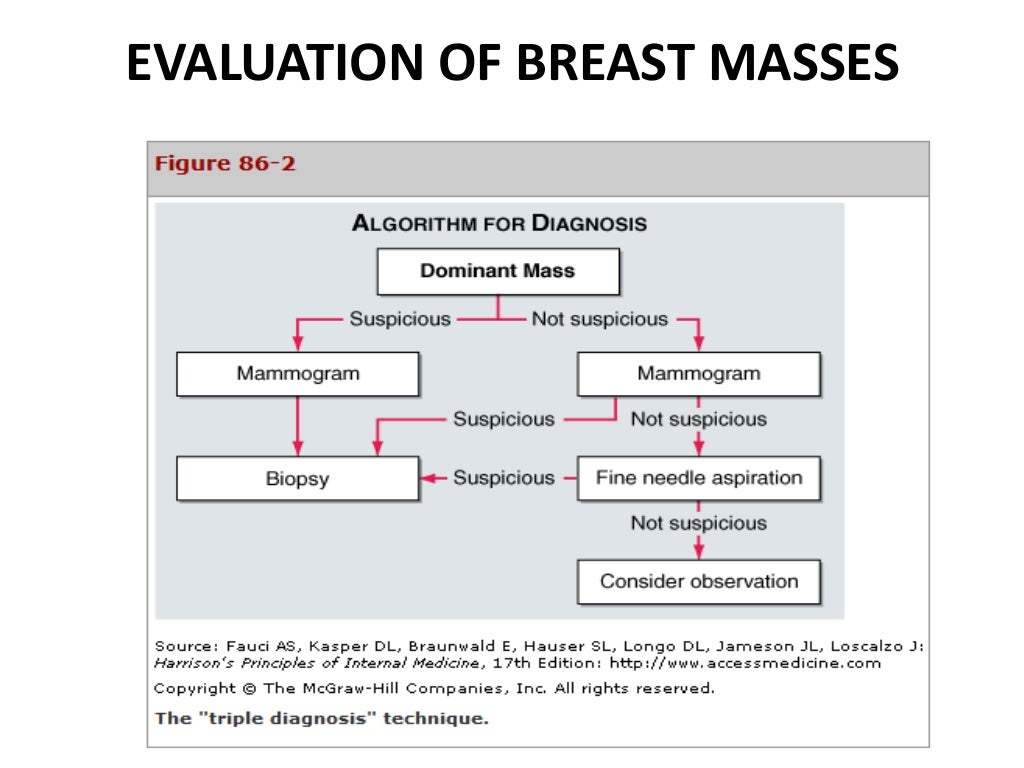 EVALUATION OF BREAST MASSES

Figure 86-2

ALGORITHM FOR DIAGNOSIS

Dominant Mass

Suspicious

Not suspicious

Mammogram

Mammogram

Suspicious

Not suspicious

Biopsy

Suspicious

Fine needle aspiration

Not suspicious

Consider observation

Source: Fauci AS, Kasper DL, Braunwald E, Hauser SL, Longo DL, Jameson JL, Loscalzo J: Harrison's Principles of Internal Medicine, 17th Edition: http://www.accessmedicine.com

Copyright © The McGraw-Hill Companies, Inc. All rights reserved.

The "triple diagnosis" technique.